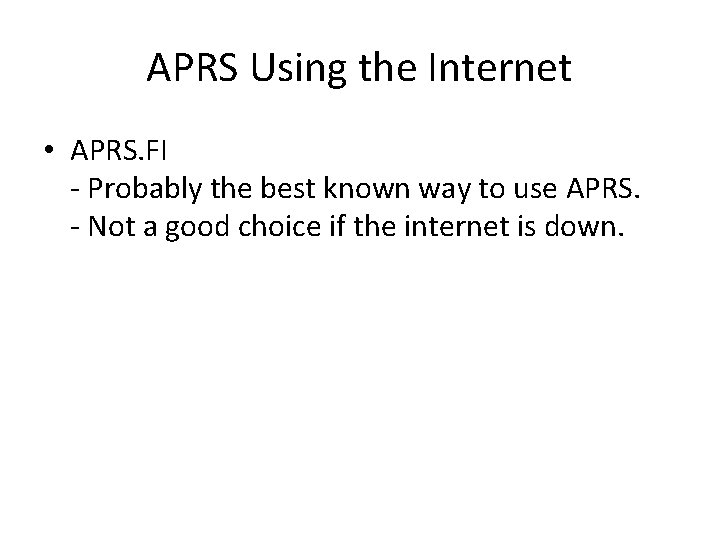 APRS Using the Internet

• APRS.FI
- Probably the best known way to use APRS.
- Not a good choice if the internet is down.